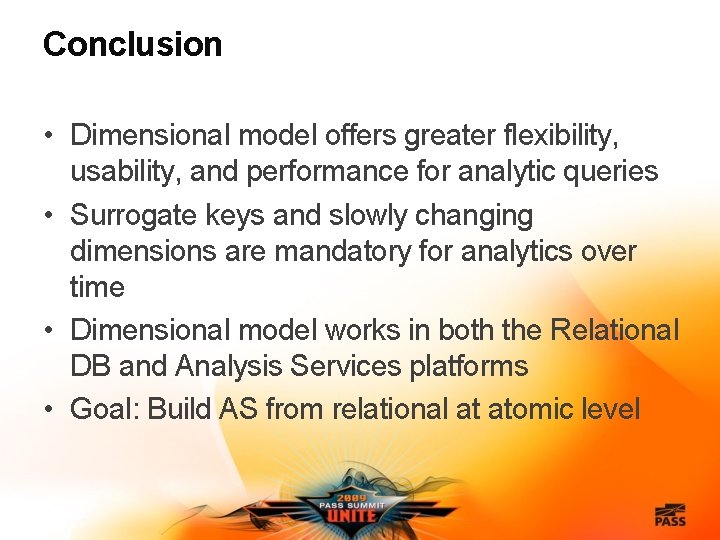 Conclusion

• Dimensional model offers greater flexibility, usability, and performance for analytic queries
• Surrogate keys and slowly changing dimensions are mandatory for analytics over time
• Dimensional model works in both the Relational DB and Analysis Services platforms
• Goal: Build AS from relational at atomic level

2009
PASS SUMMIT
UNITE

PASS